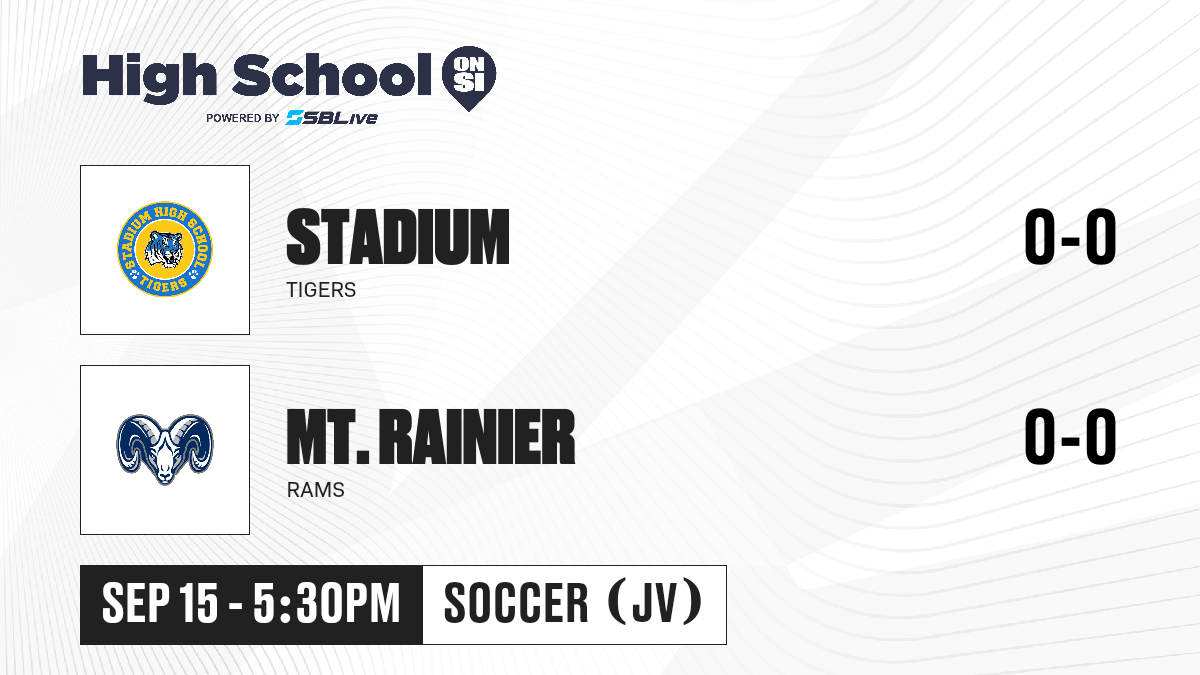 High School ON SI
POWERED BY SBLive

STADIUM HIGH SCHOOL TIGERS

STADIUM
TIGERS
0-0

MT. RAINIER
RAMS
0-0

SEP 15 - 5:30PM
SOCCER (JV)